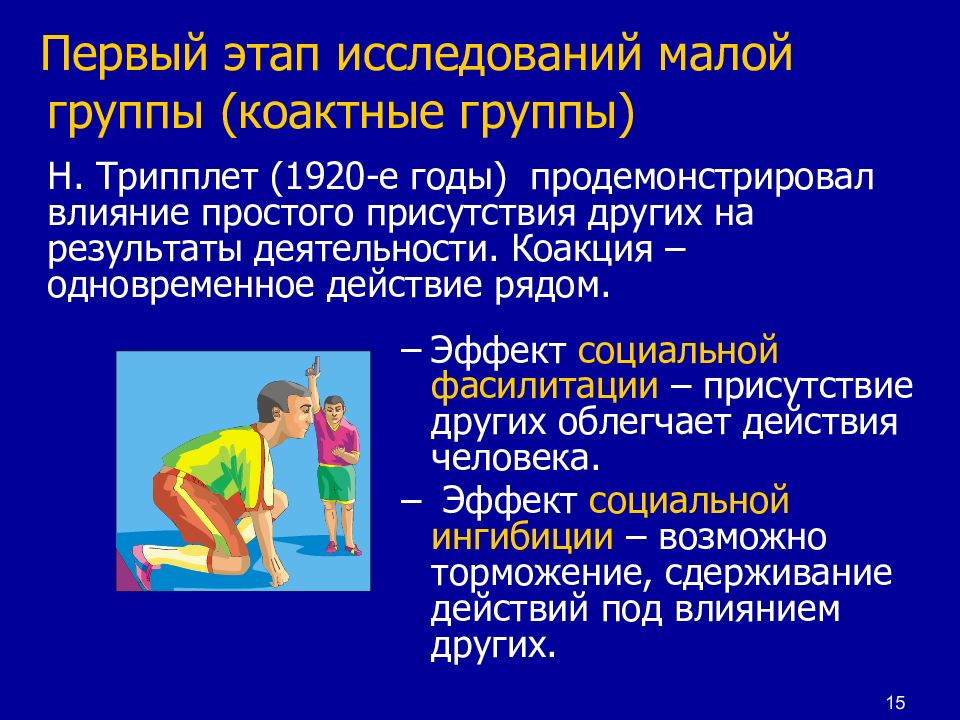 Первый этап исследований малой группы (коактные группы)

Н. Трипплет (1920-е годы) продемонстрировал влияние простого присутствия других на результаты деятельности. Коакция – одновременное действие рядом.

– Эффект социальной фасилитации – присутствие других облегчает действия человека.

– Эффект социальной ингибиции – возможно торможение, сдерживание действий под влиянием других.

15